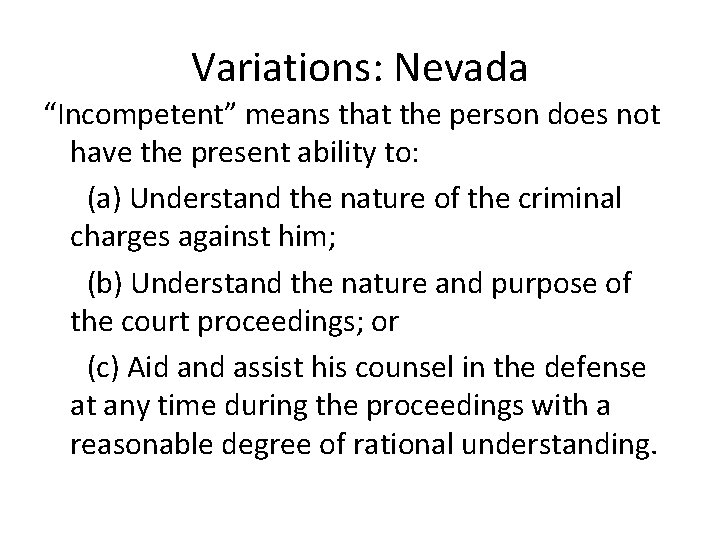 Variations: Nevada

“Incompetent” means that the person does not have the present ability to:

(a) Understand the nature of the criminal charges against him;

(b) Understand the nature and purpose of the court proceedings; or

(c) Aid and assist his counsel in the defense at any time during the proceedings with a reasonable degree of rational understanding.